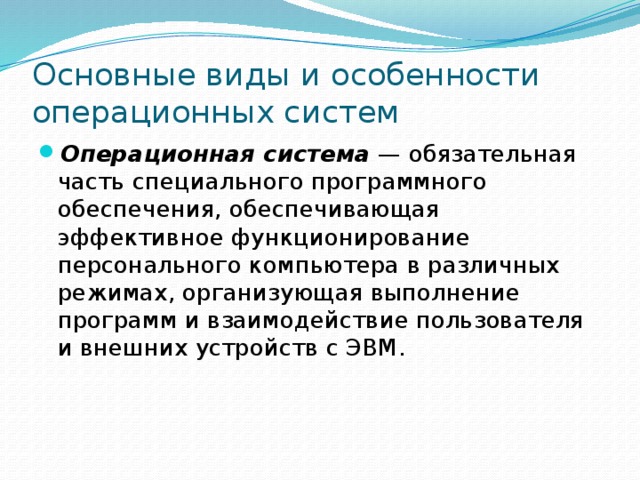 Основные виды и особенности операционных систем

Операционная система — обязательная часть специального программного обеспечения, обеспечивающая эффективное функционирование персонального компьютера в различных режимах, организующая выполнение программ и взаимодействие пользователя и внешних устройств с ЭВМ.